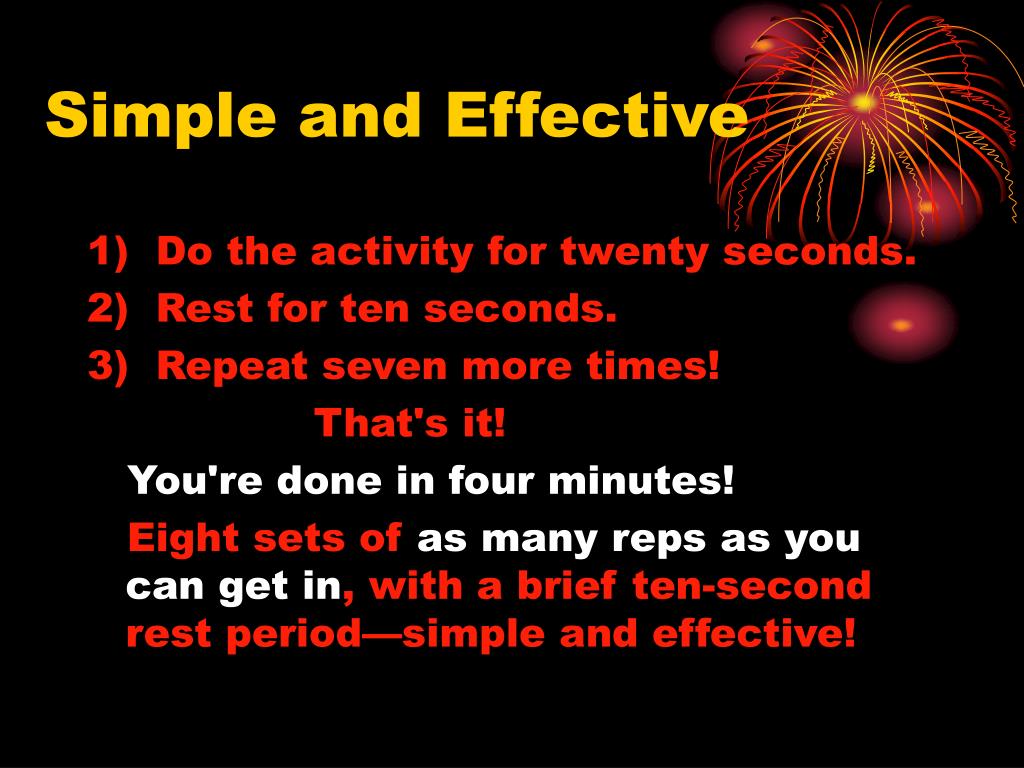 Simple and Effective

1) Do the activity for twenty seconds.
2) Rest for ten seconds.
3) Repeat seven more times!

That's it!

You're done in four minutes!

Eight sets of as many reps as you can get in, with a brief ten-second rest period—simple and effective!